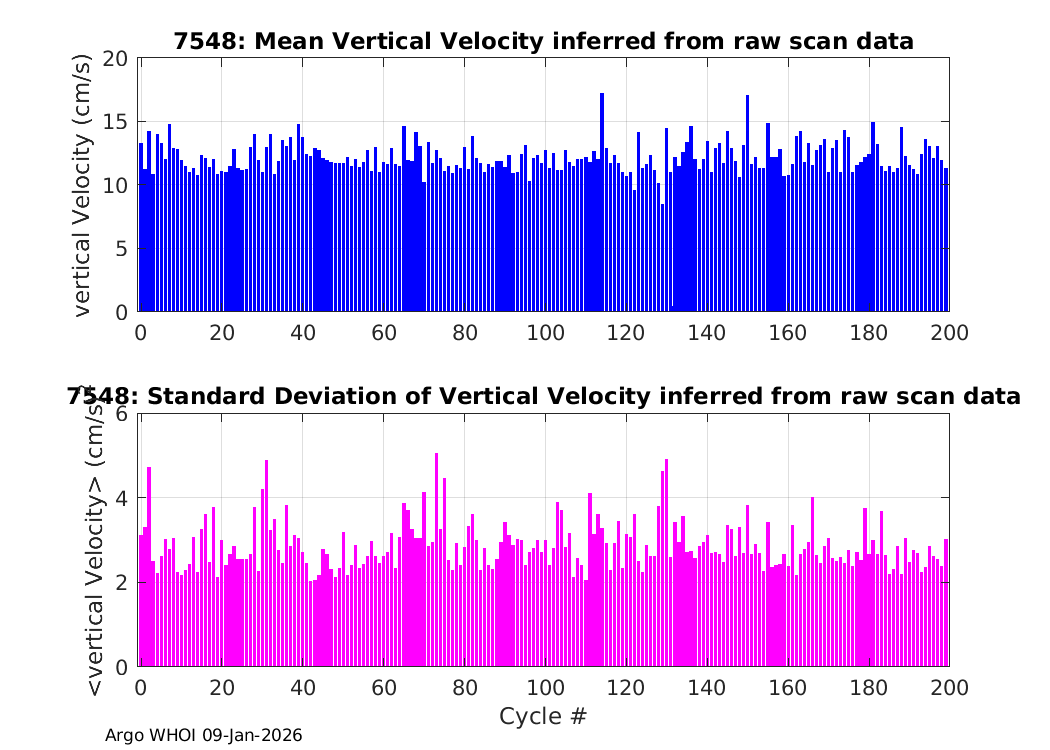 7548: Mean Vertical Velocity inferred from raw scan data

vertical Velocity (cm/s)

20
15
10
5
0

0 20 40 60 80 100 120 140 160 180 200

7548: Standard Deviation of Vertical Velocity inferred from raw scan data

<vertical Velocity> (cm/s)

6
4
2
0

0 20 40 60 80 100 120 140 160 180 200

Cycle #

Argo WHOI 09-Jan-2026